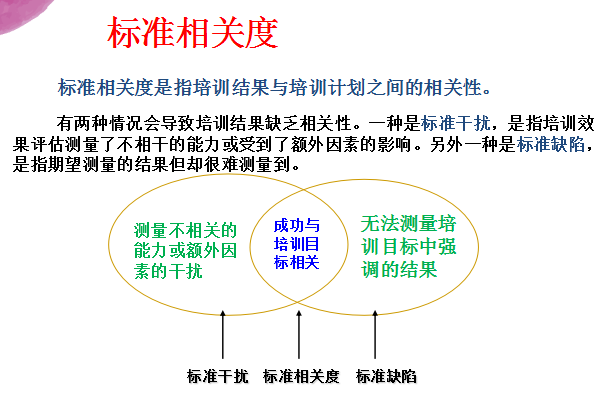 标准相关度

标准相关度是指培训结果与培训计划之间的相关性。

有两种情况会导致培训结果缺乏相关性。一种是标准干扰，是指培训效果评估测量了不相干的能力或受到了额外因素的影响。另外一种是标准缺陷，是指期望测量的结果但却很难测量到。

测量不相关的能力或额外因素的干扰

成功与培训目标相关

无法测量培训目标中强调的结果

标准干扰　标准相关度　标准缺陷